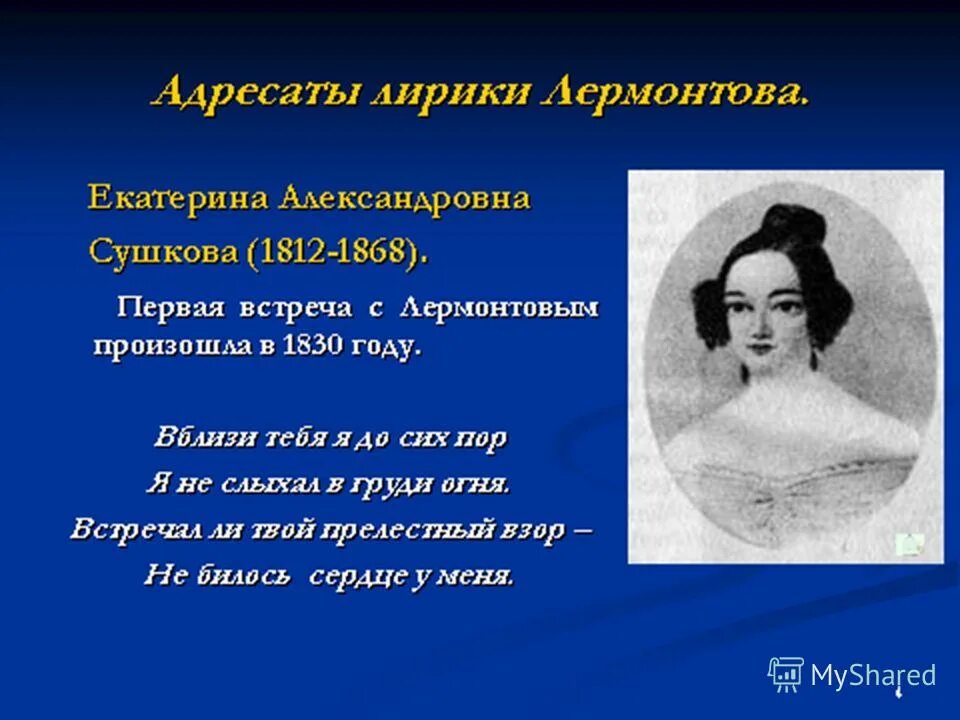 Адресаты лирики Лермонтова.

Екатерина Александровна Сушкова (1812-1868).

Первая встреча с Лермонтовым произошла в 1830 году.

Вблизи тебя я до сих пор
Я не слыхал в груди огня.
Встречал ли твой прелестный взор –
Не билось сердце у меня.

MyShared